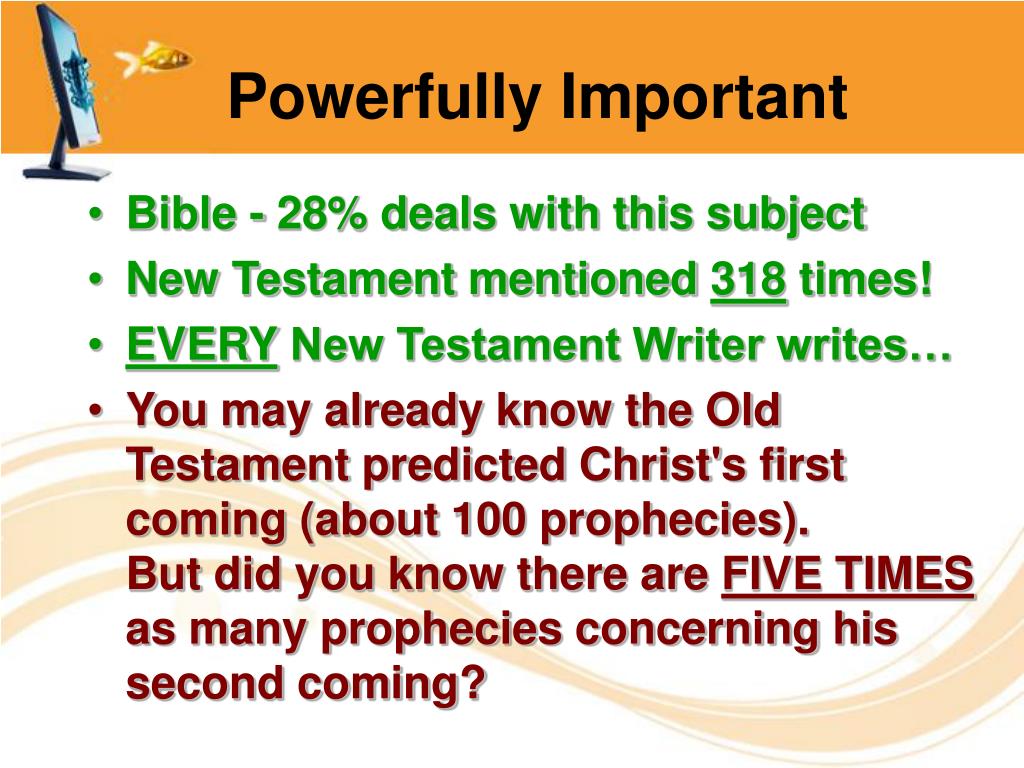 Powerfully Important

• Bible - 28% deals with this subject
• New Testament mentioned 318 times!
• EVERY New Testament Writer writes…
• You may already know the Old Testament predicted Christ's first coming (about 100 prophecies).
But did you know there are FIVE TIMES as many prophecies concerning his second coming?